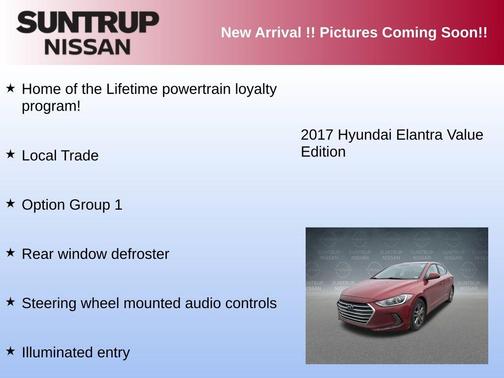 SUNTRUP NISSAN

New Arrival !! Pictures Coming Soon!!

★ Home of the Lifetime powertrain loyalty program!

★ Local Trade

★ Option Group 1

★ Rear window defroster

★ Steering wheel mounted audio controls

★ Illuminated entry

2017 Hyundai Elantra Value Edition